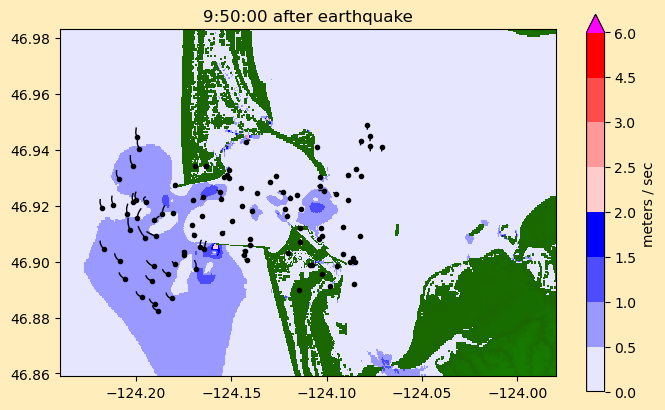 9:50:00 after earthquake

46.98
46.96
46.94
46.92
46.90
46.88
46.86

−124.20 −124.15 −124.10 −124.05 −124.00

6.0
4.5
3.0
2.5
2.0
1.5
1.0
0.5
0.0

meters / sec